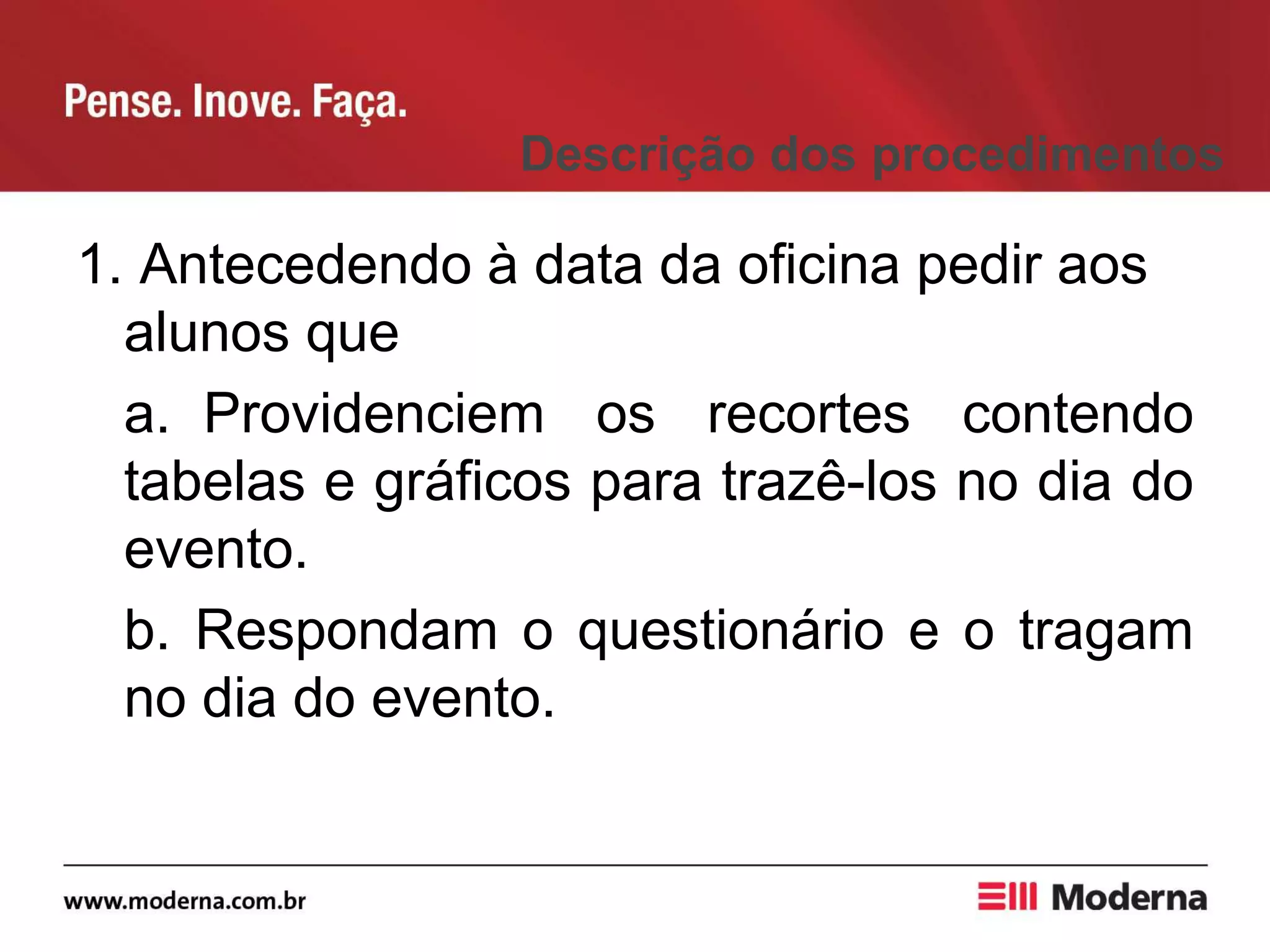 Pense. Inove. Faça.

Descrição dos procedimentos

1. Antecedendo à data da oficina pedir aos alunos que

a. Providenciem os recortes contendo tabelas e gráficos para trazê-los no dia do evento.

b. Respondam o questionário e o tragam no dia do evento.

www.moderna.com.br

Moderna